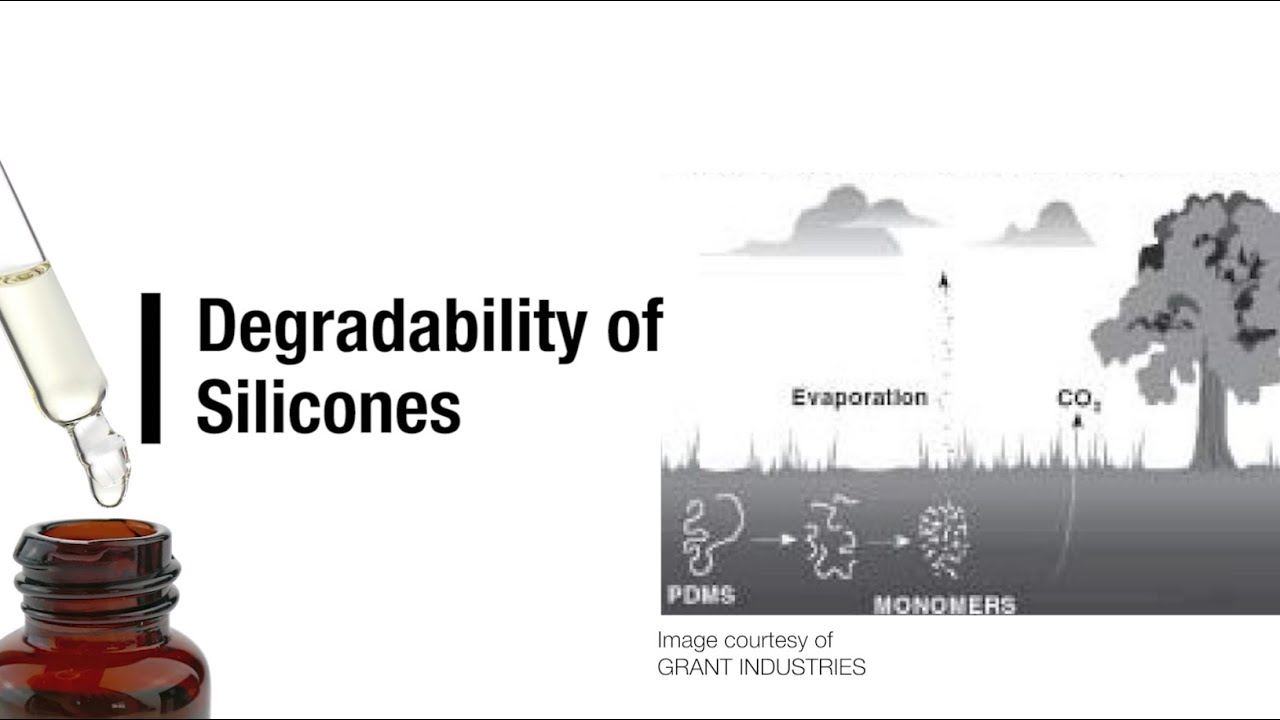 Degradability of Silicones

Evaporation

$CO_2$

PDMS

MONOMERS

Image courtesy of
GRANT INDUSTRIES